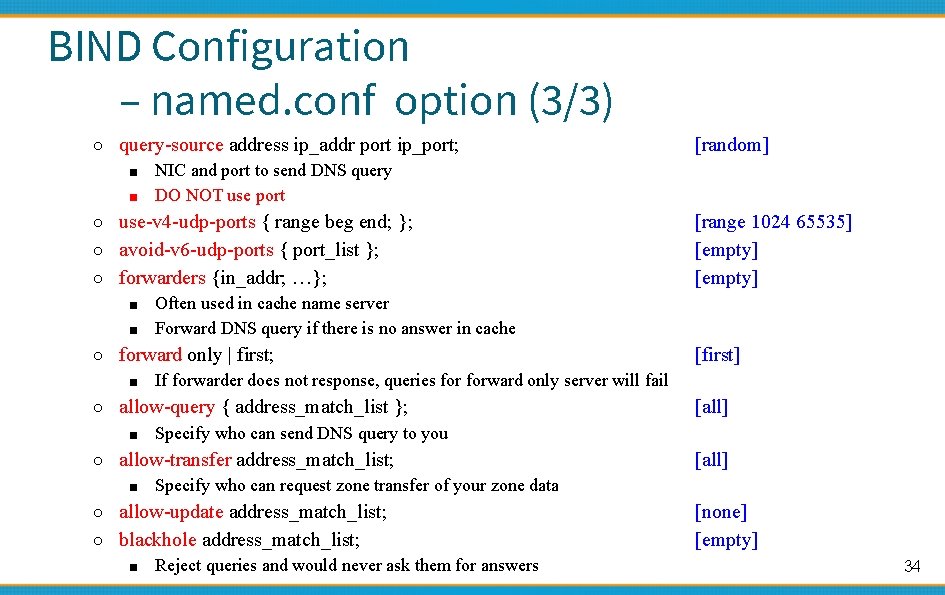 BIND Configuration
– named.conf option (3/3)

○ query-source address ip_addr port ip_port; [random]
■ NIC and port to send DNS query
■ DO NOT use port
○ use-v4-udp-ports { range beg end; }; [range 1024 65535]
○ avoid-v6-udp-ports { port_list }; [empty]
○ forwarders {in_addr; …}; [empty]
■ Often used in cache name server
■ Forward DNS query if there is no answer in cache
○ forward only | first; [first]
■ If forwarder does not response, queries for forward only server will fail
○ allow-query { address_match_list }; [all]
■ Specify who can send DNS query to you
○ allow-transfer address_match_list; [all]
■ Specify who can request zone transfer of your zone data
○ allow-update address_match_list; [none]
○ blackhole address_match_list; [empty]
■ Reject queries and would never ask them for answers

34